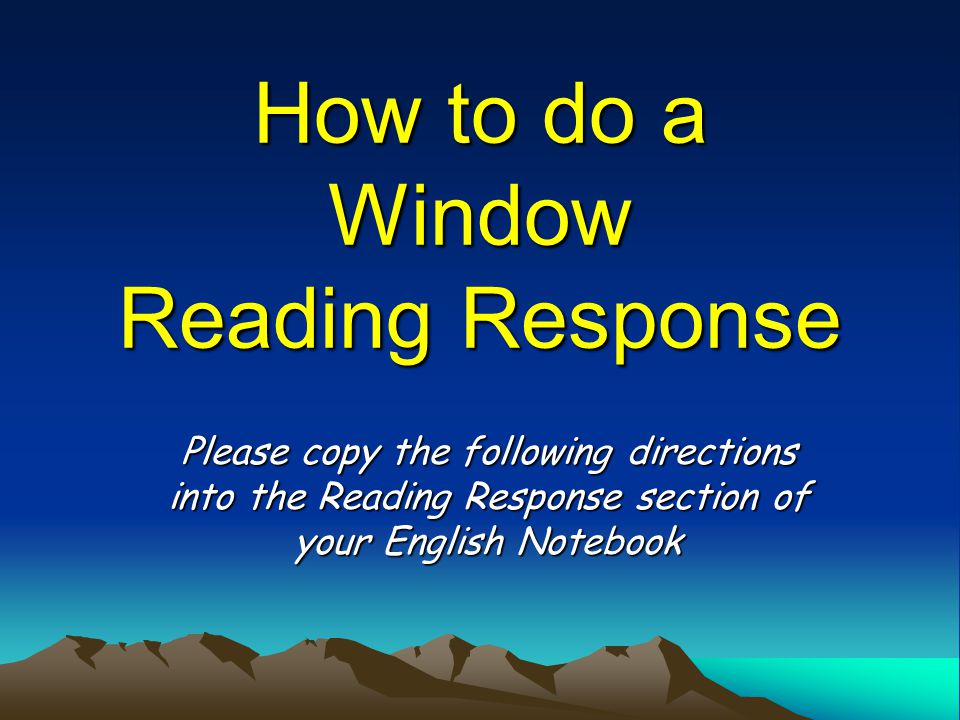 How to do a Window Reading Response

Please copy the following directions into the Reading Response section of your English Notebook